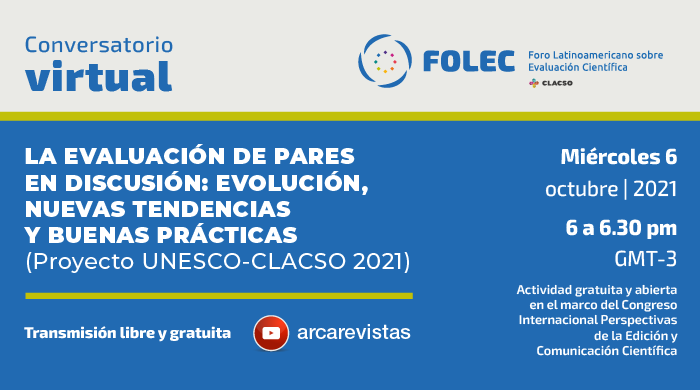 Conversatorio
virtual

FOLEC
Foro Latinoamericano sobre Evaluación Científica
CLACSO

LA EVALUACIÓN DE PARES EN DISCUSIÓN: EVOLUCIÓN, NUEVAS TENDENCIAS Y BUENAS PRÁCTICAS
(Proyecto UNESCO-CLACSO 2021)

Transmisión libre y gratuita

arcarevistas

Miércoles 6
octubre | 2021

6 a 6.30 pm
GMT-3

Actividad gratuita y abierta en el marco del Congreso Internacional Perspectivas de la Edición y Comunicación Científica